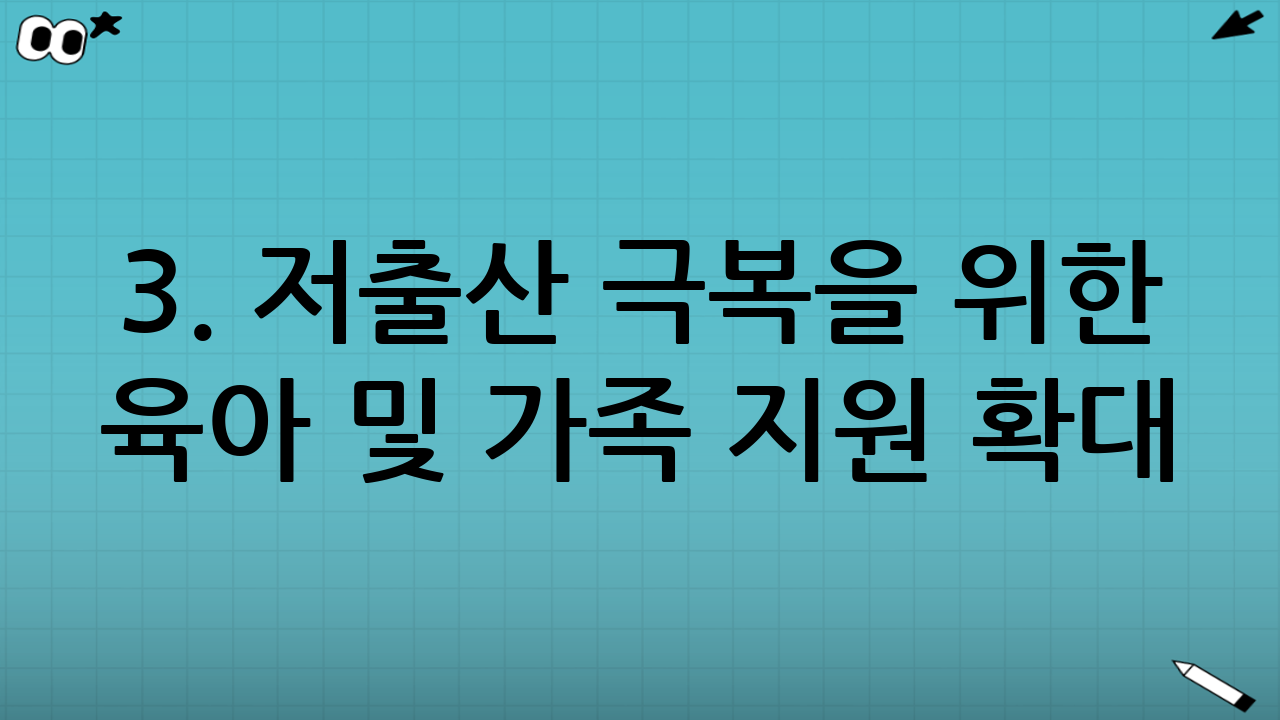 3. 저출산 극복을 위한 육아 및 가족 지원 확대